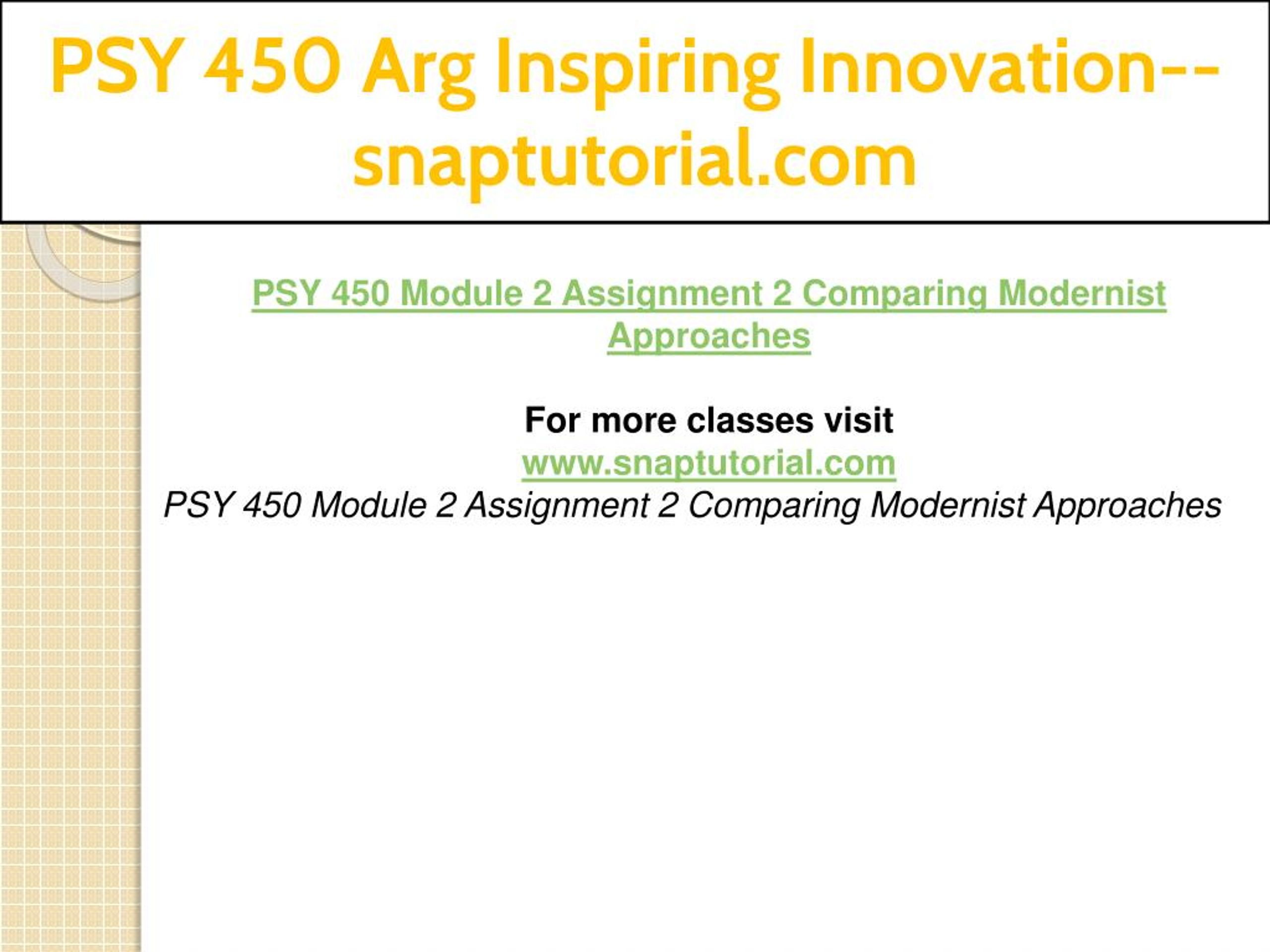 PSY 450 Arg Inspiring Innovation--snaptutorial.com

PSY 450 Module 2 Assignment 2 Comparing Modernist Approaches

For more classes visit
www.snaptutorial.com
PSY 450 Module 2 Assignment 2 Comparing Modernist Approaches